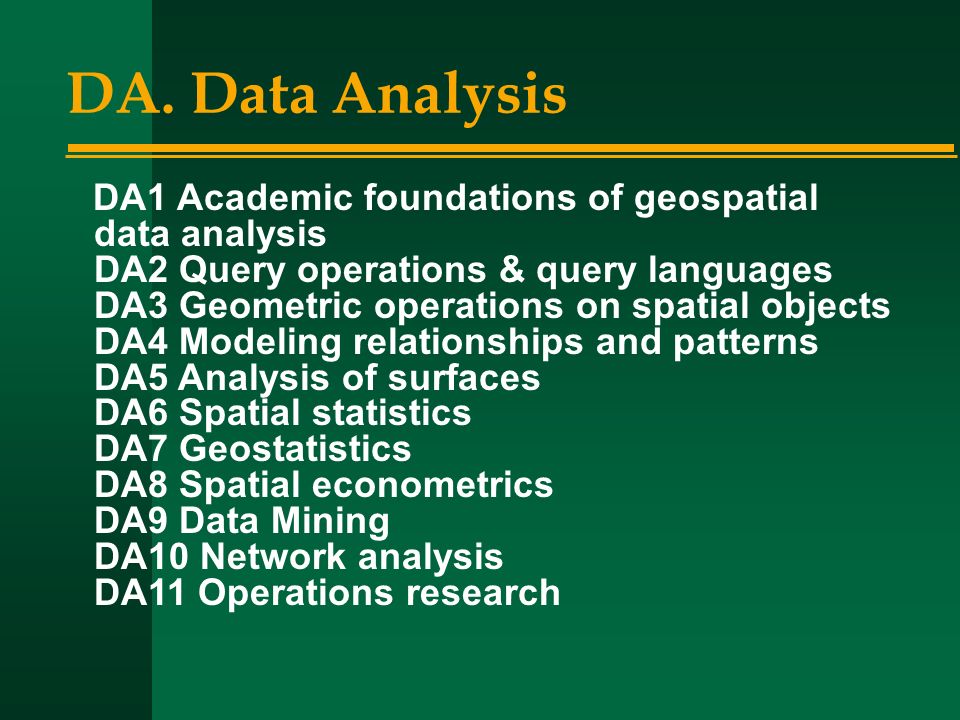 DA. Data Analysis

DA1 Academic foundations of geospatial data analysis
DA2 Query operations & query languages
DA3 Geometric operations on spatial objects
DA4 Modeling relationships and patterns
DA5 Analysis of surfaces
DA6 Spatial statistics
DA7 Geostatistics
DA8 Spatial econometrics
DA9 Data Mining
DA10 Network analysis
DA11 Operations research